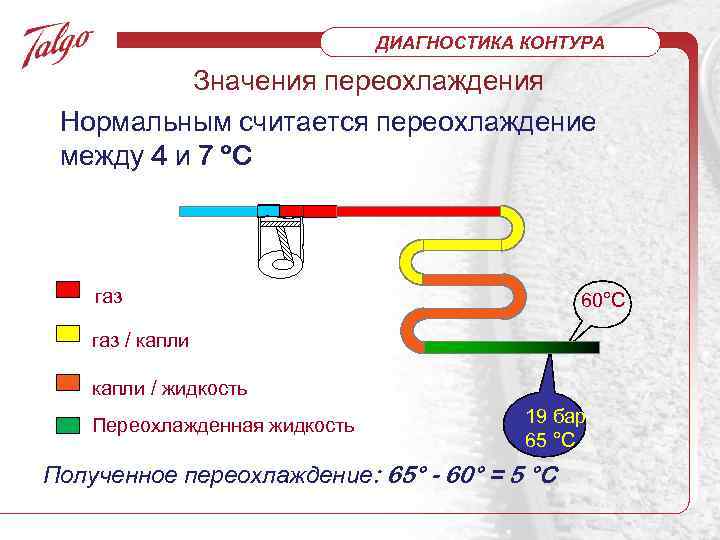 Talgo

ДИАГНОСТИКА КОНТУРА

Значения переохлаждения

Нормальным считается переохлаждение между 4 и 7 °C

газ

газ / капли

капли / жидкость

Переохлажденная жидкость

60°C

19 бар
65 °C

Полученное переохлаждение: 65° - 60° = 5 °C